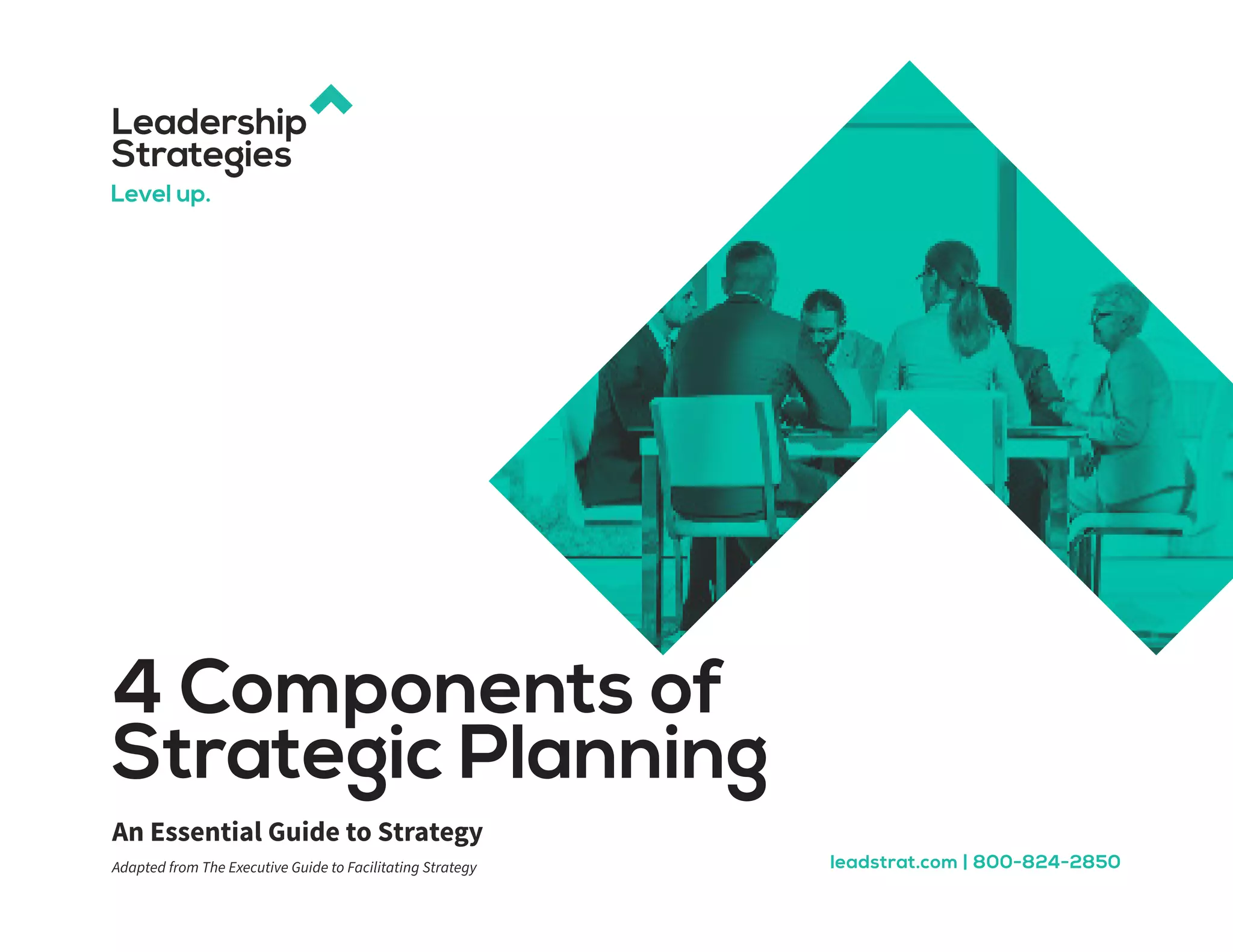 Leadership Strategies
Level up.

4 Components of Strategic Planning

An Essential Guide to Strategy

Adapted from The Executive Guide to Facilitating Strategy

leadstrat.com | 800-824-2850